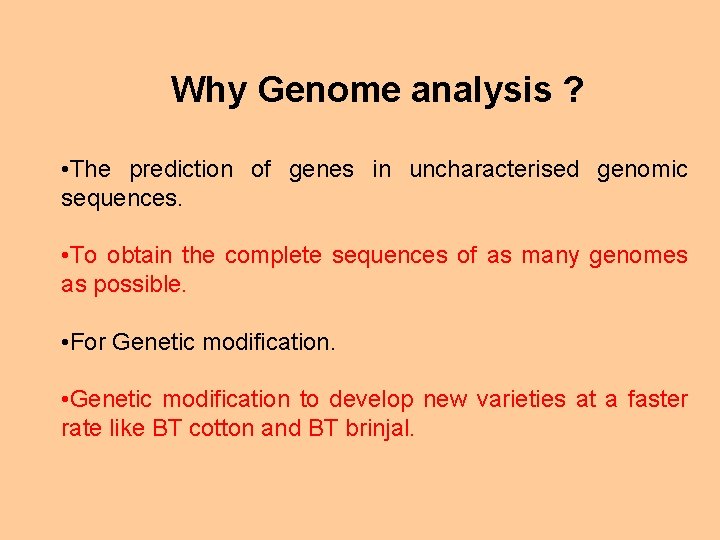 Why Genome analysis ?

•The prediction of genes in uncharacterised genomic sequences.

•To obtain the complete sequences of as many genomes as possible.

•For Genetic modification.

•Genetic modification to develop new varieties at a faster rate like BT cotton and BT brinjal.